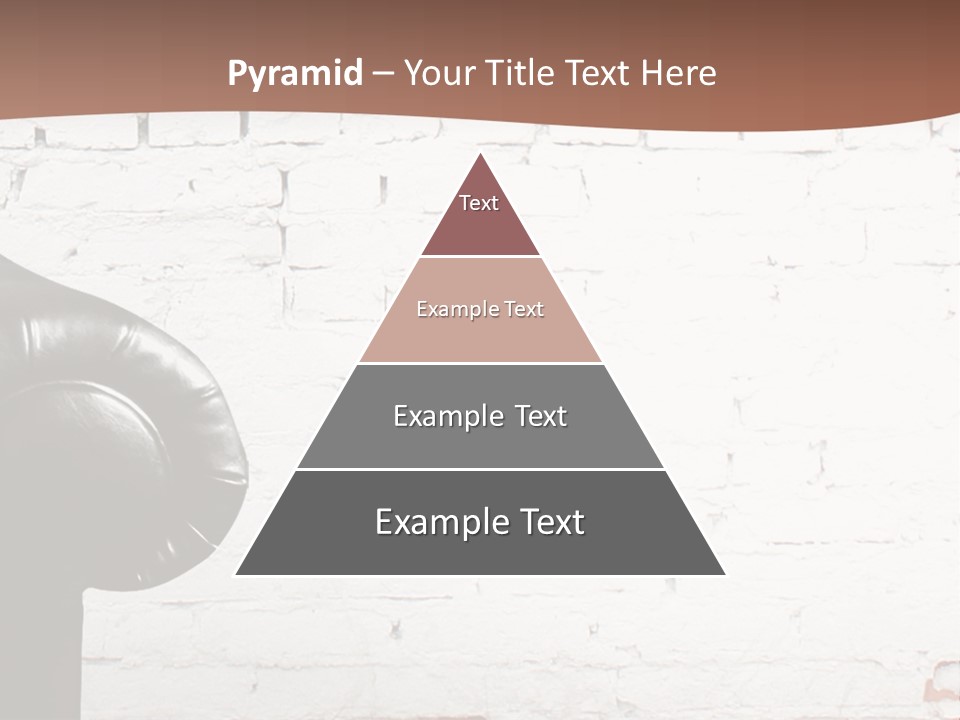 Pyramid – Your Title Text Here

Text

Example Text

Example Text

Example Text